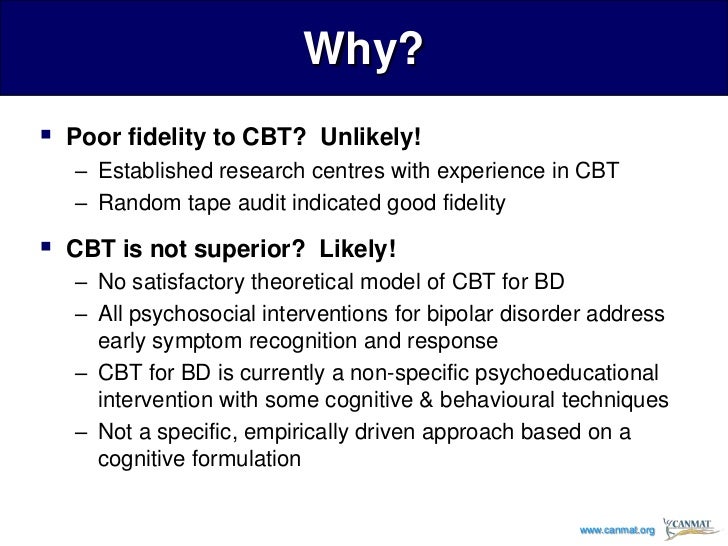 Why?

▪ Poor fidelity to CBT?  Unlikely!
– Established research centres with experience in CBT
– Random tape audit indicated good fidelity

▪ CBT is not superior?  Likely!
– No satisfactory theoretical model of CBT for BD
– All psychosocial interventions for bipolar disorder address early symptom recognition and response
– CBT for BD is currently a non-specific psychoeducational intervention with some cognitive & behavioural techniques
– Not a specific, empirically driven approach based on a cognitive formulation

www.canmat.org CANMAT